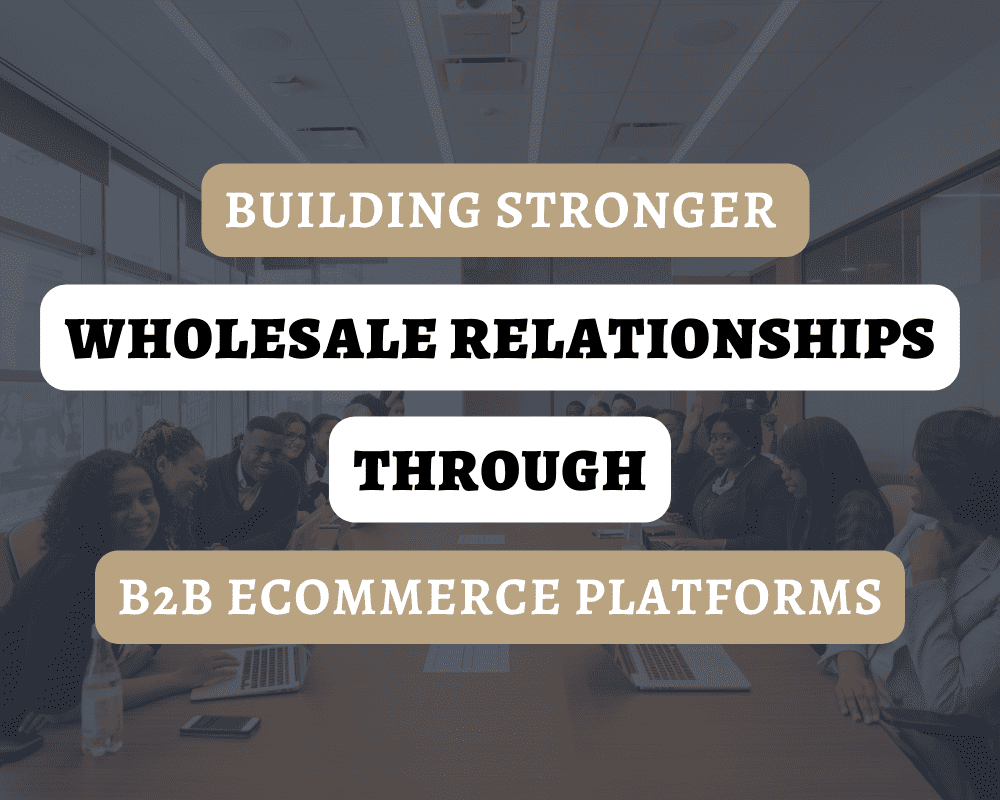 BUILDING STRONGER
WHOLESALE RELATIONSHIPS
THROUGH
B2B ECOMMERCE PLATFORMS